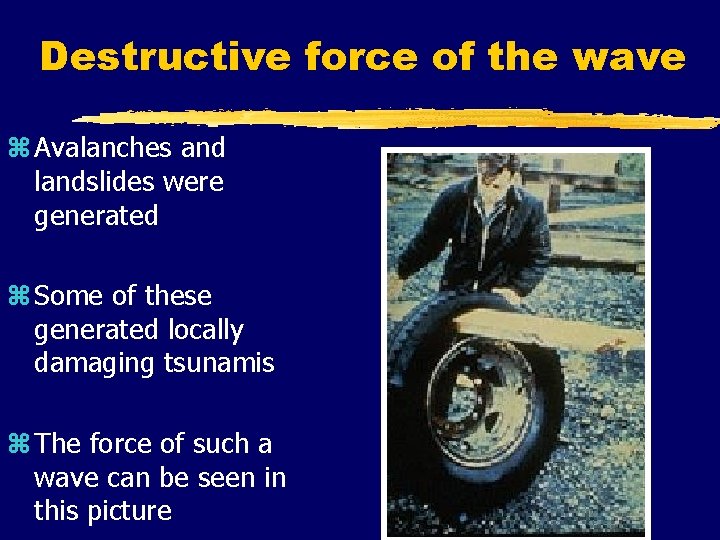 Destructive force of the wave

⌘ Avalanches and landslides were generated

⌘ Some of these generated locally damaging tsunamis

⌘ The force of such a wave can be seen in this picture